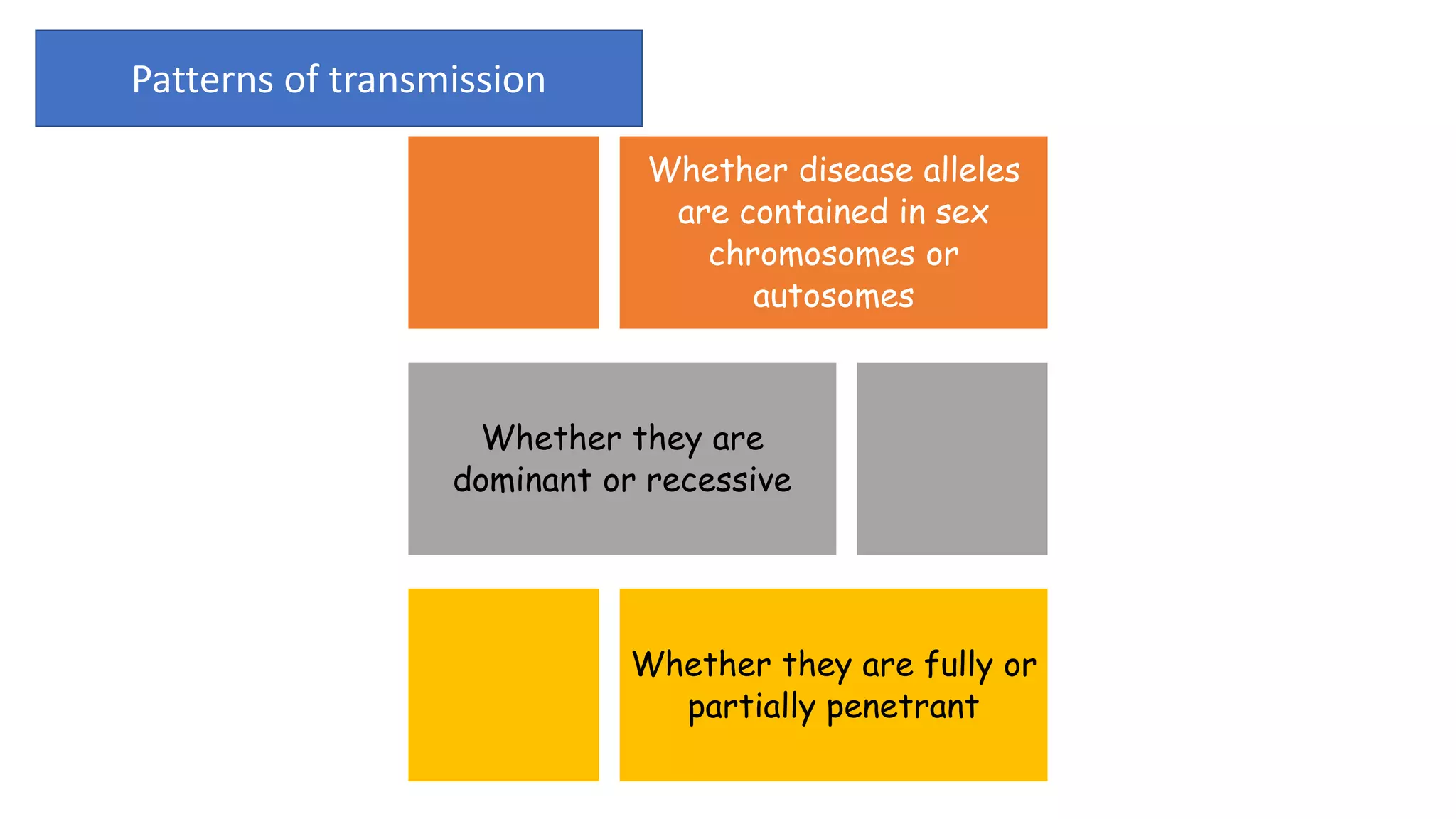 Patterns of transmission

Whether disease alleles are contained in sex chromosomes or autosomes

Whether they are dominant or recessive

Whether they are fully or partially penetrant